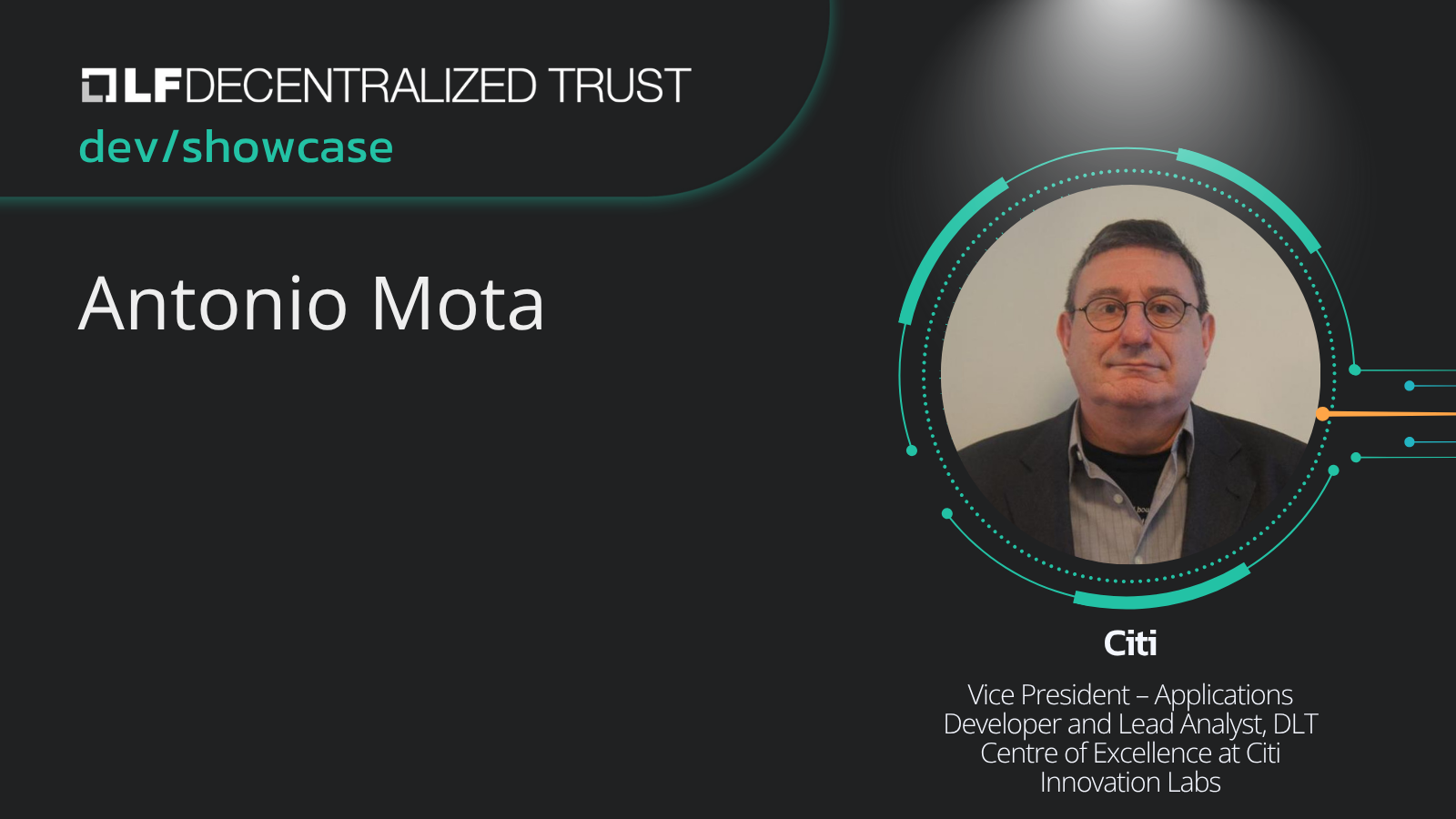 LF DECENTRALIZED TRUST
dev/showcase

Antonio Mota

Citi

Vice President – Applications Developer and Lead Analyst, DLT Centre of Excellence at Citi Innovation Labs